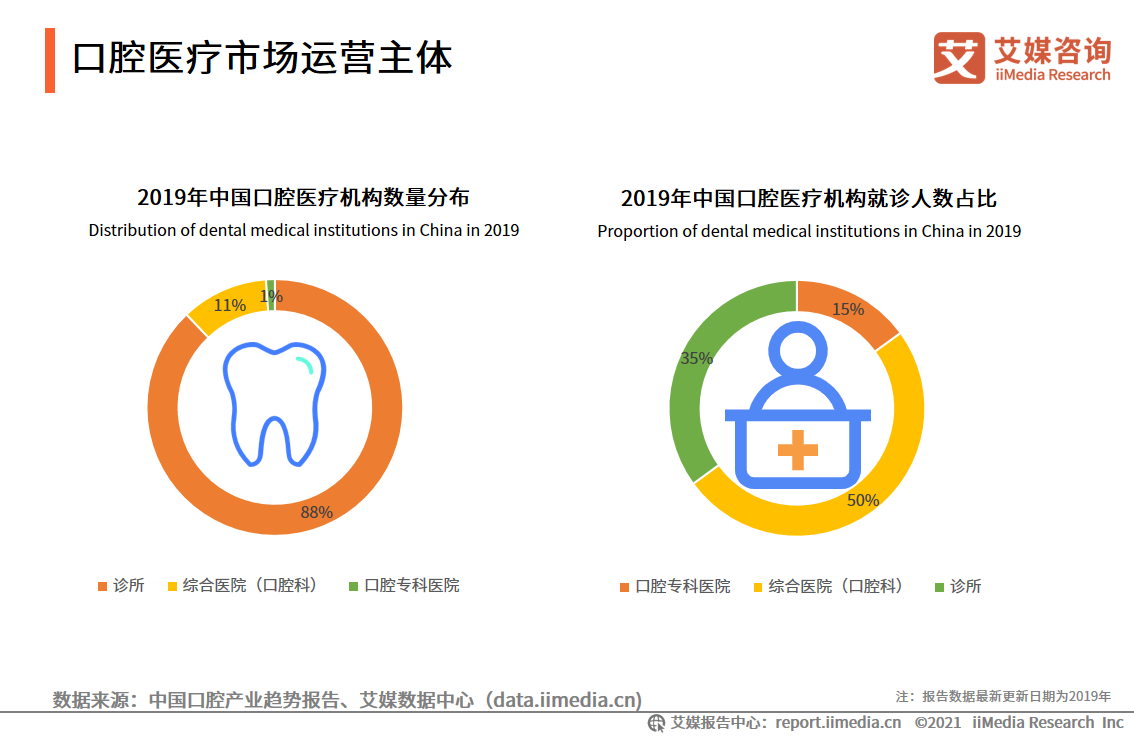 口腔医疗市场运营主体

艾 艾媒咨询
iiMedia Research

2019年中国口腔医疗机构数量分布
Distribution of dental medical institutions in China in 2019

11%
1%
88%

诊所 综合医院（口腔科） 口腔专科医院

2019年中国口腔医疗机构就诊人数占比
Proportion of dental medical institutions in China in 2019

15%
35%
50%

口腔专科医院 综合医院（口腔科） 诊所

数据来源：中国口腔产业趋势报告、艾媒数据中心（data.iimedia.cn）

注：报告数据最新更新日期为2019年

艾媒报告中心：report.iimedia.cn ©2021 iiMedia Research Inc